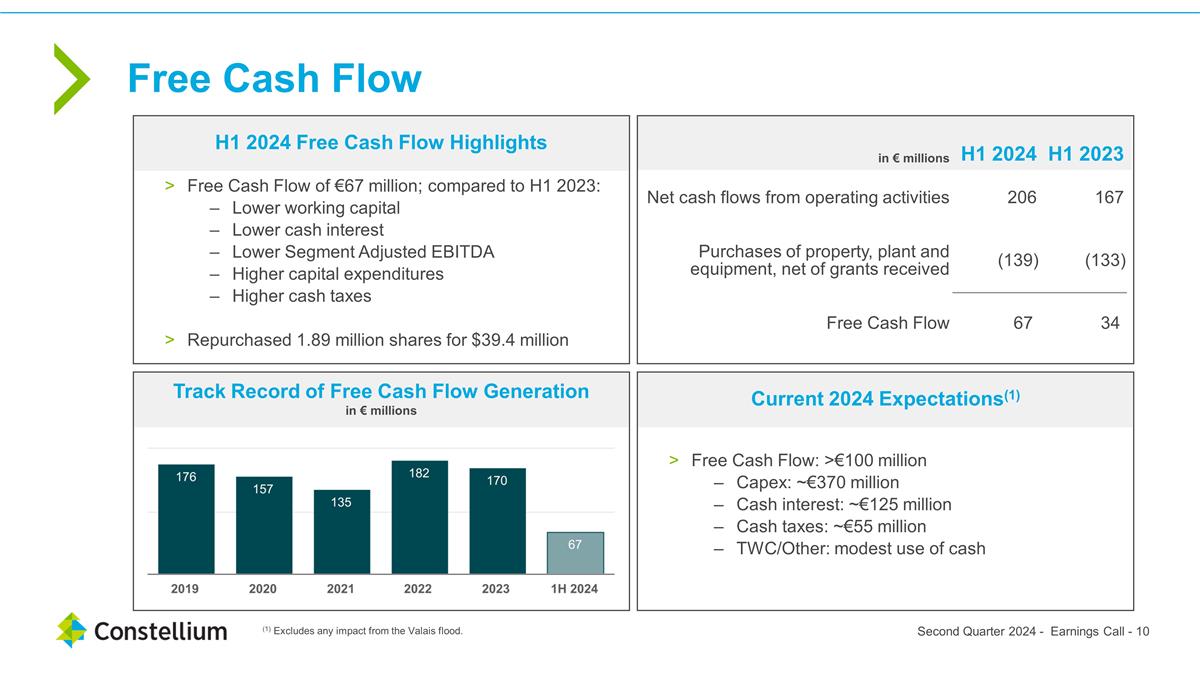 Free Cash Flow

H1 2024 Free Cash Flow Highlights

> Free Cash Flow of €67 million; compared to H1 2023:
– Lower working capital
– Lower cash interest
– Lower Segment Adjusted EBITDA
– Higher capital expenditures
– Higher cash taxes

> Repurchased 1.89 million shares for $39.4 million

| in € millions | H1 2024 | H1 2023 |
|---|---|---|
| Net cash flows from operating activities | 206 | 167 |
| Purchases of property, plant and equipment, net of grants received | (139) | (133) |
| Free Cash Flow | 67 | 34 |

Track Record of Free Cash Flow Generation
in € millions

176 157 135 182 170 67
2019 2020 2021 2022 2023 1H 2024

Current 2024 Expectations$^{(1)}$

> Free Cash Flow: >€100 million
– Capex: ~€370 million
– Cash interest: ~€125 million
– Cash taxes: ~€55 million
– TWC/Other: modest use of cash

Constellium

$^{(1)}$ Excludes any impact from the Valais flood.

Second Quarter 2024 - Earnings Call - 10